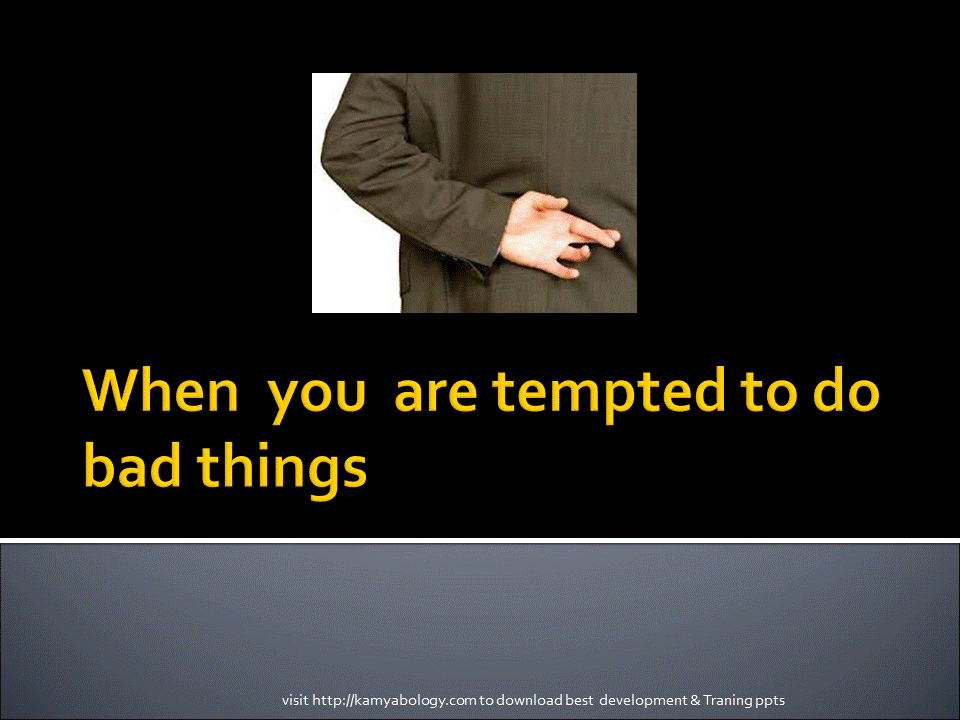 When you are tempted to do bad things

visit http://kamyabology.com to download best development & Traning ppts